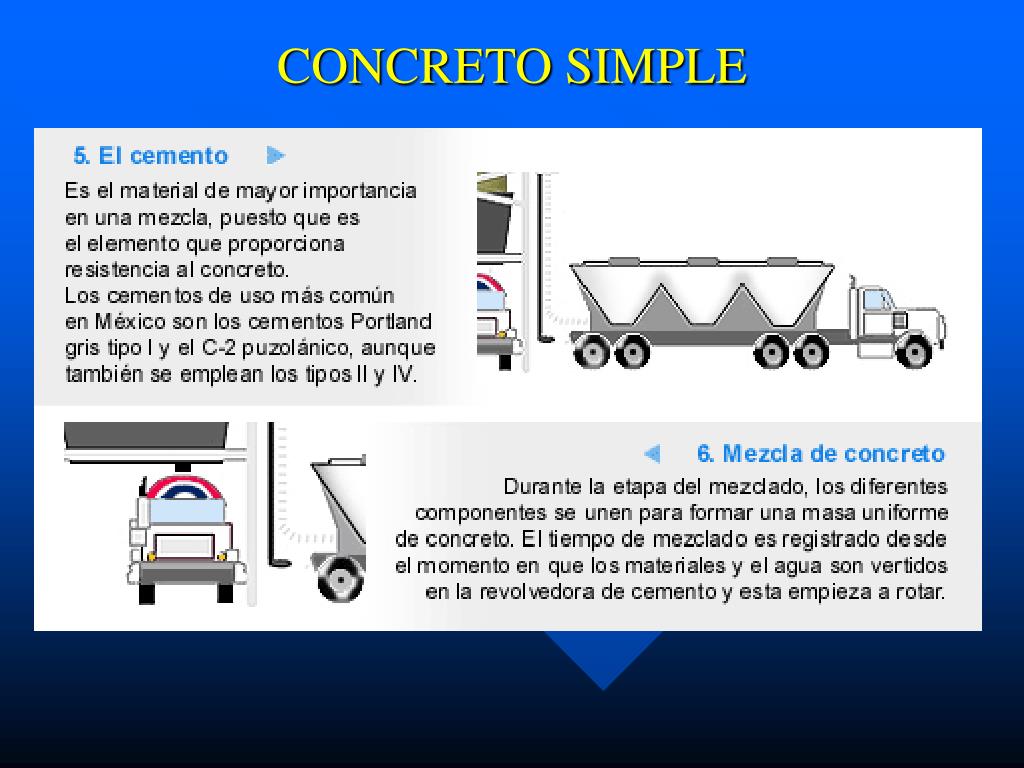 CONCRETO SIMPLE

5. El cemento

Es el material de mayor importancia en una mezcla, puesto que es el elemento que proporciona resistencia al concreto.
Los cementos de uso más común en México son los cementos Portland gris tipo I y el C-2 puzolánico, aunque también se emplean los tipos II y IV.

6. Mezcla de concreto

Durante la etapa del mezclado, los diferentes componentes se unen para formar una masa uniforme de concreto. El tiempo de mezclado es registrado desde el momento en que los materiales y el agua son vertidos en la revolvedora de cemento y esta empieza a rotar.